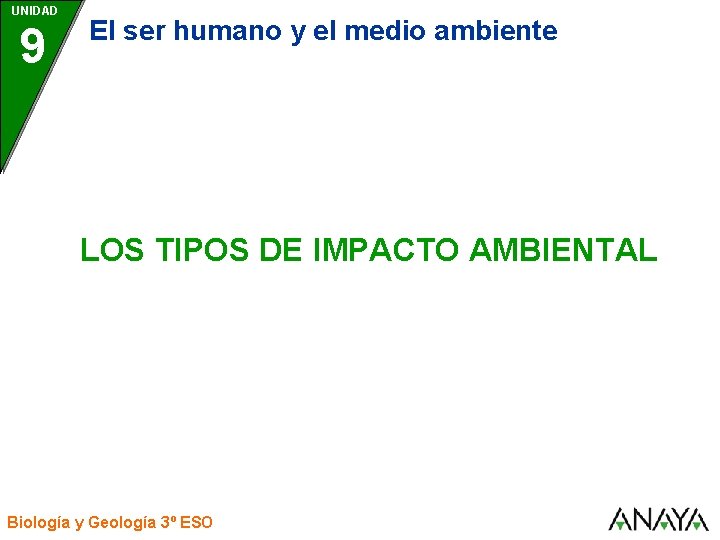 UNIDAD
9
El ser humano y el medio ambiente

LOS TIPOS DE IMPACTO AMBIENTAL

Biología y Geología 3º ESO

ANAYA